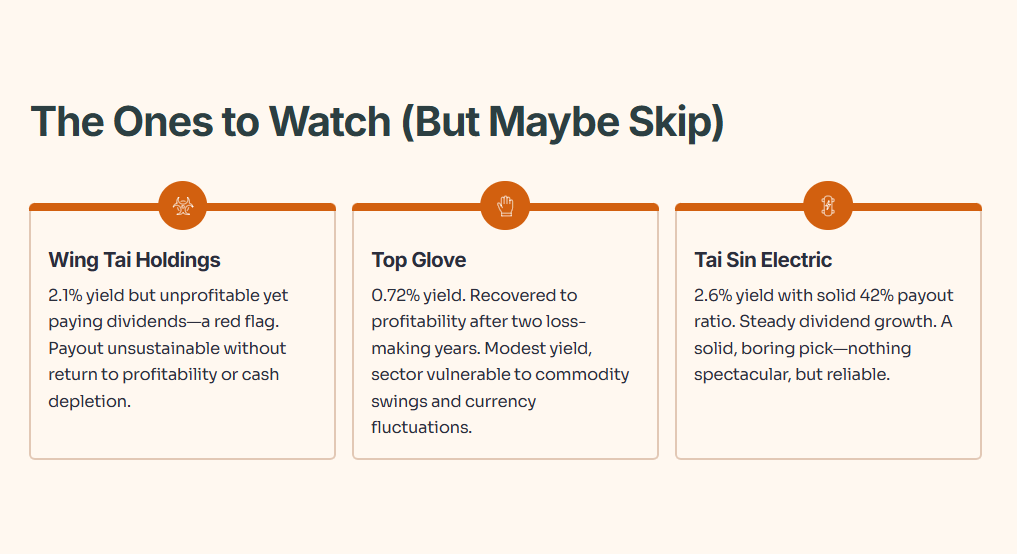 The Ones to Watch (But Maybe Skip)

Wing Tai Holdings

2.1% yield but unprofitable yet paying dividends—a red flag. Payout unsustainable without return to profitability or cash depletion.

Top Glove

0.72% yield. Recovered to profitability after two loss-making years. Modest yield, sector vulnerable to commodity swings and currency fluctuations.

Tai Sin Electric

2.6% yield with solid 42% payout ratio. Steady dividend growth. A solid, boring pick—nothing spectacular, but reliable.